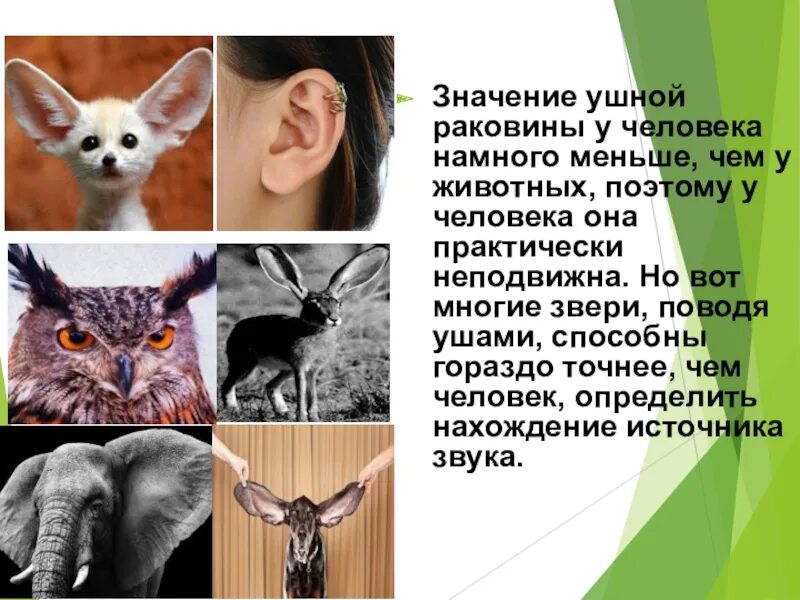 Значение ушной раковины у человека намного меньше, чем у животных, поэтому у человека она практически неподвижна. Но вот многие звери, поводя ушами, способны гораздо точнее, чем человек, определить нахождение источника звука.